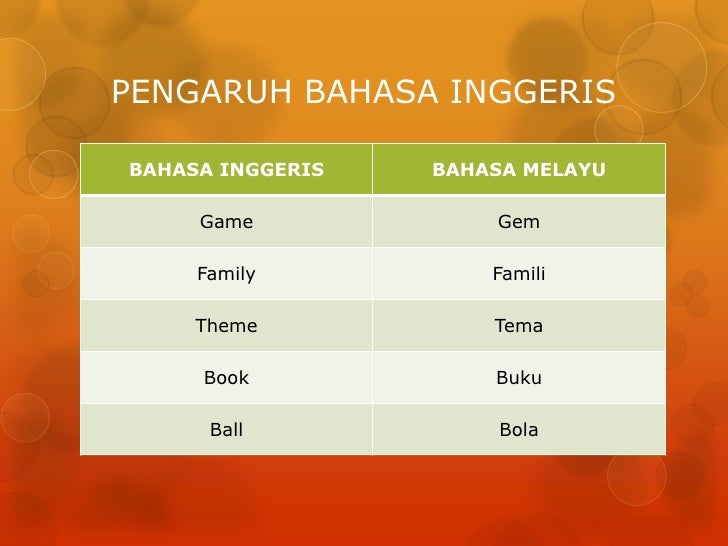 PENGARUH BAHASA INGGERIS

| BAHASA INGGERIS | BAHASA MELAYU |
|---|---|
| Game | Gem |
| Family | Famili |
| Theme | Tema |
| Book | Buku |
| Ball | Bola |